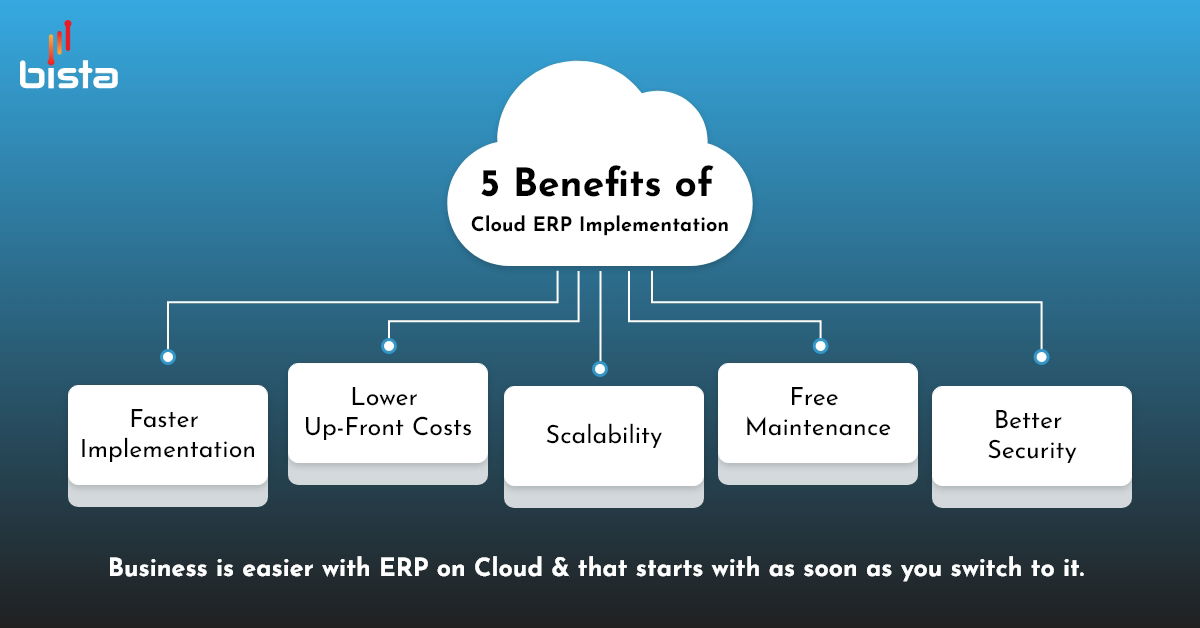 bista

5 Benefits of
Cloud ERP Implementation

Faster Implementation

Lower Up-Front Costs

Scalability

Free Maintenance

Better Security

Business is easier with ERP on Cloud & that starts with as soon as you switch to it.